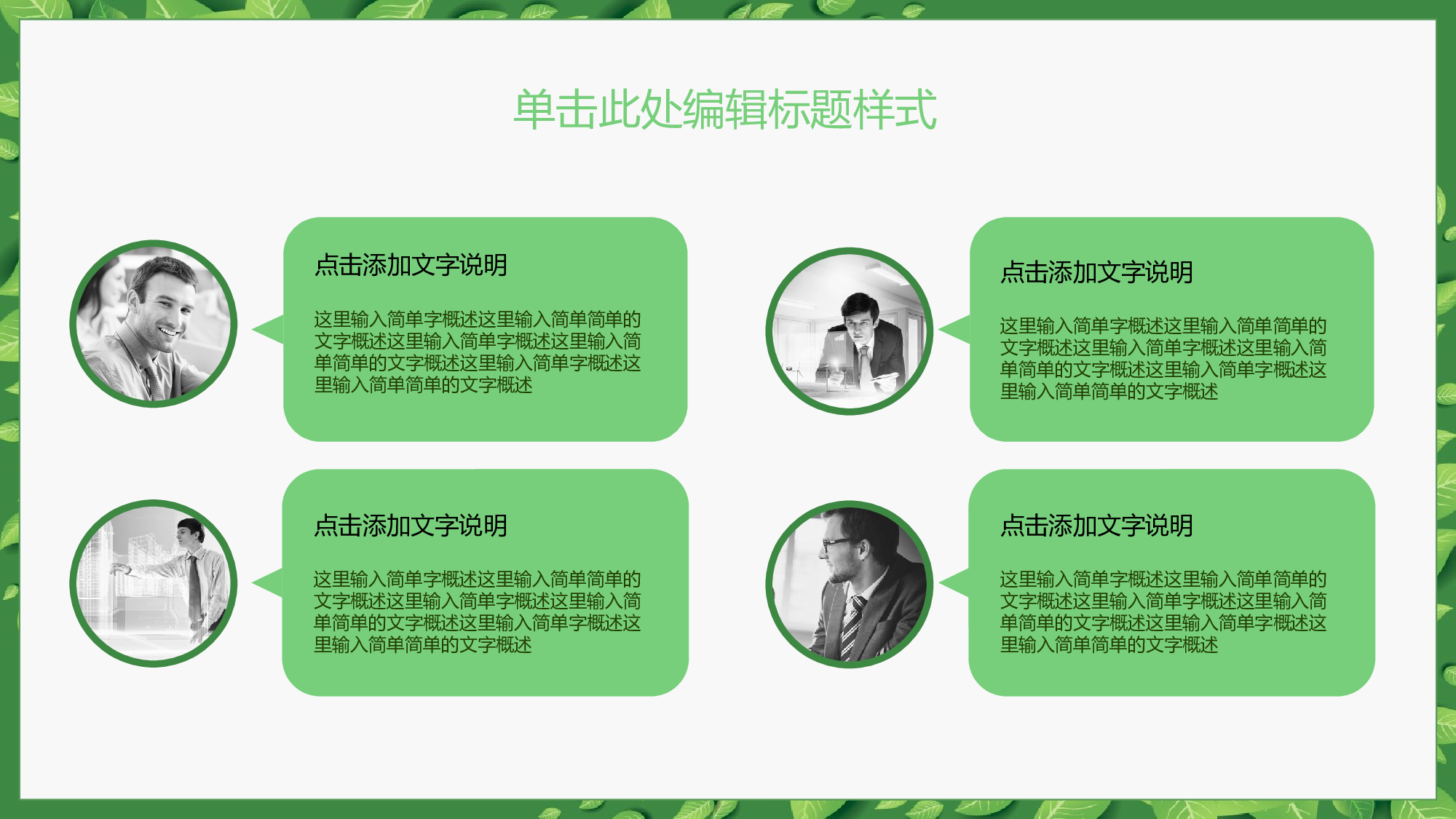 单击此处编辑标题样式

点击添加文字说明

这里输入简单字概述这里输入简单简单的文字概述这里输入简单字概述这里输入简单简单的文字概述这里输入简单字概述这里输入简单简单的文字概述

点击添加文字说明

这里输入简单字概述这里输入简单简单的文字概述这里输入简单字概述这里输入简单简单的文字概述这里输入简单字概述这里输入简单简单的文字概述

点击添加文字说明

这里输入简单字概述这里输入简单简单的文字概述这里输入简单字概述这里输入简单简单的文字概述这里输入简单字概述这里输入简单简单的文字概述

点击添加文字说明

这里输入简单字概述这里输入简单简单的文字概述这里输入简单字概述这里输入简单简单的文字概述这里输入简单字概述这里输入简单简单的文字概述